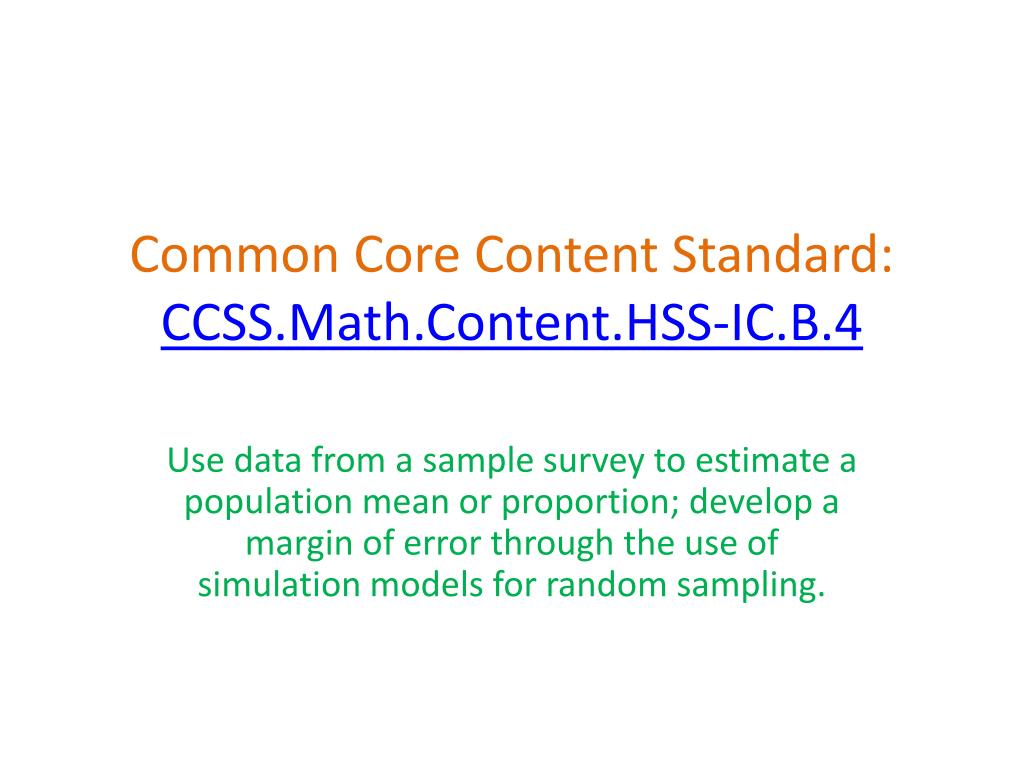 Common Core Content Standard:
CCSS.Math.Content.HSS-IC.B.4

Use data from a sample survey to estimate a population mean or proportion; develop a margin of error through the use of simulation models for random sampling.